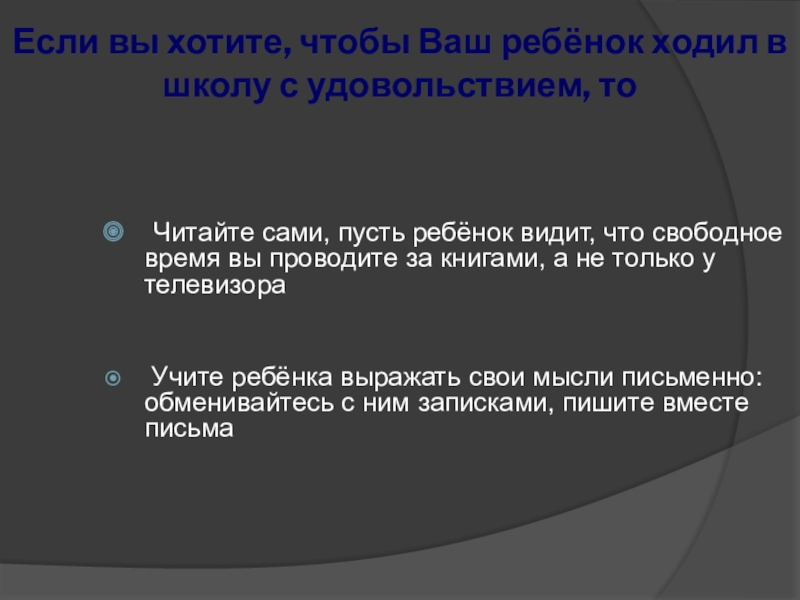 Если вы хотите, чтобы Ваш ребёнок ходил в школу с удовольствием, то

Читайте сами, пусть ребёнок видит, что свободное время вы проводите за книгами, а не только у телевизора

Учите ребёнка выражать свои мысли письменно: обменивайтесь с ним записками, пишите вместе письма